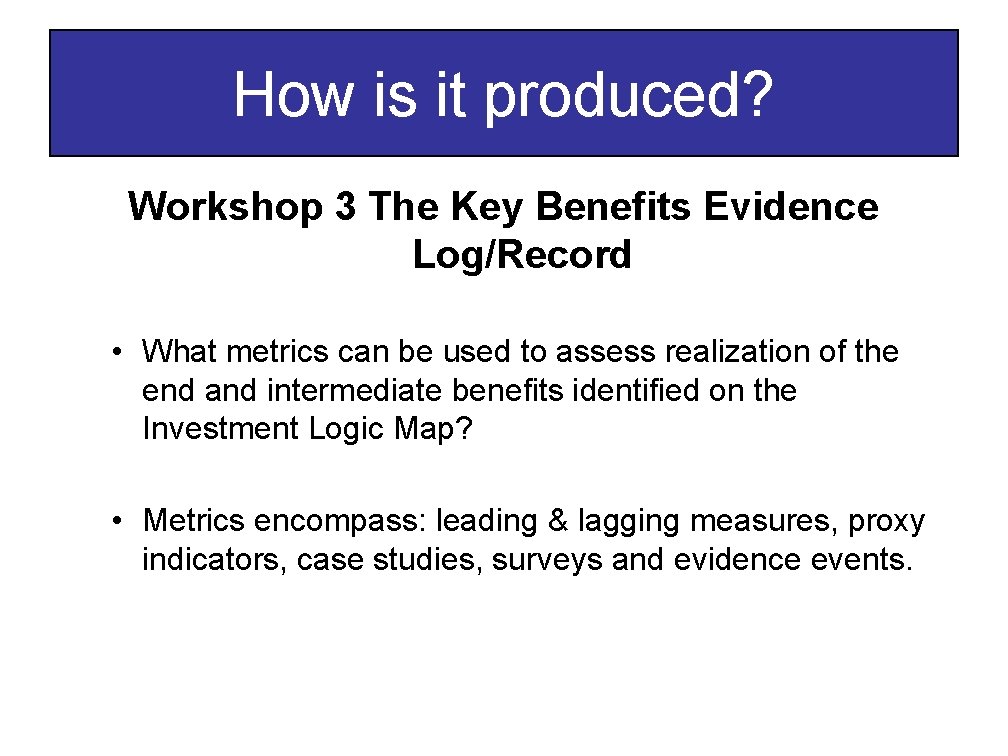 How is it produced?

Workshop 3 The Key Benefits Evidence Log/Record

• What metrics can be used to assess realization of the end and intermediate benefits identified on the Investment Logic Map?

• Metrics encompass: leading & lagging measures, proxy indicators, case studies, surveys and evidence events.